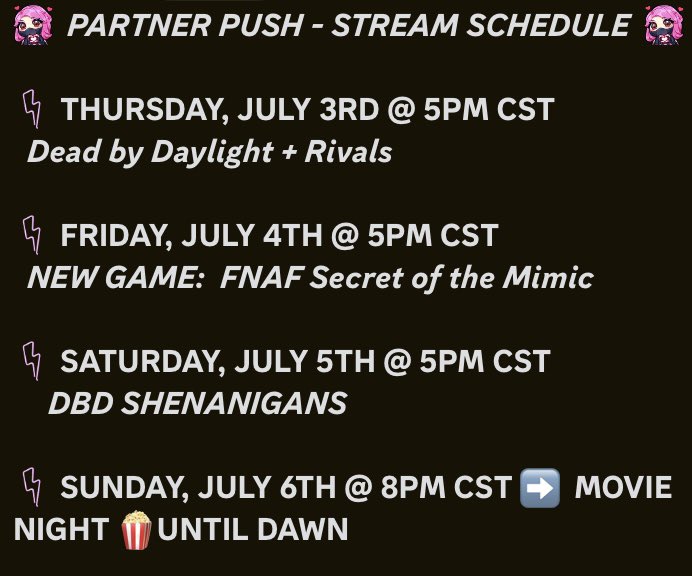 PARTNER PUSH - STREAM SCHEDULE

THURSDAY, JULY 3RD @ 5PM CST
Dead by Daylight + Rivals

FRIDAY, JULY 4TH @ 5PM CST
NEW GAME: FNAF Secret of the Mimic

SATURDAY, JULY 5TH @ 5PM CST
DBD SHENANIGANS

SUNDAY, JULY 6TH @ 8PM CST ➡️ MOVIE NIGHT 🍿UNTIL DAWN